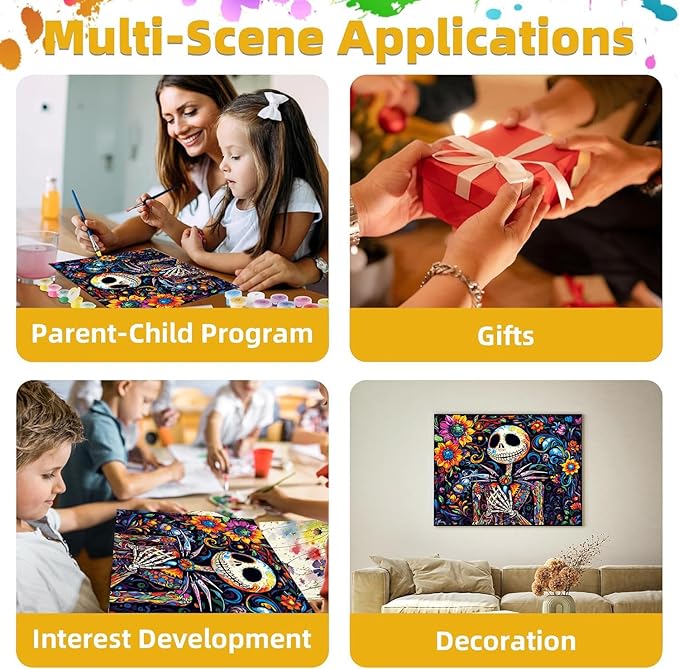 Multi-Scene Applications

Parent-Child Program

Gifts

Interest Development

Decoration